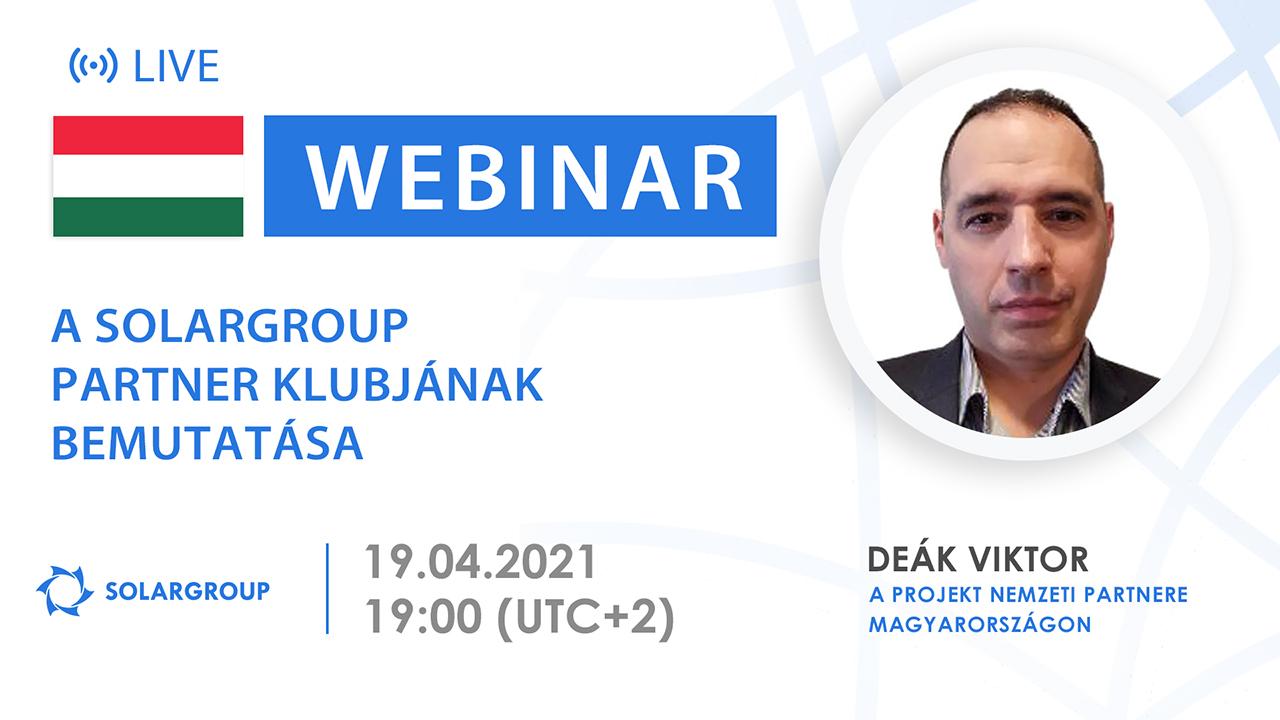 LIVE

WEBINAR

A SOLARGROUP PARTNER KLUBJÁNAK BEMUTATÁSA

SOLARGROUP

19.04.2021
19:00 (UTC+2)

DEÁK VIKTOR
A PROJEKT NEMZETI PARTNERE MAGYARORSZÁGON